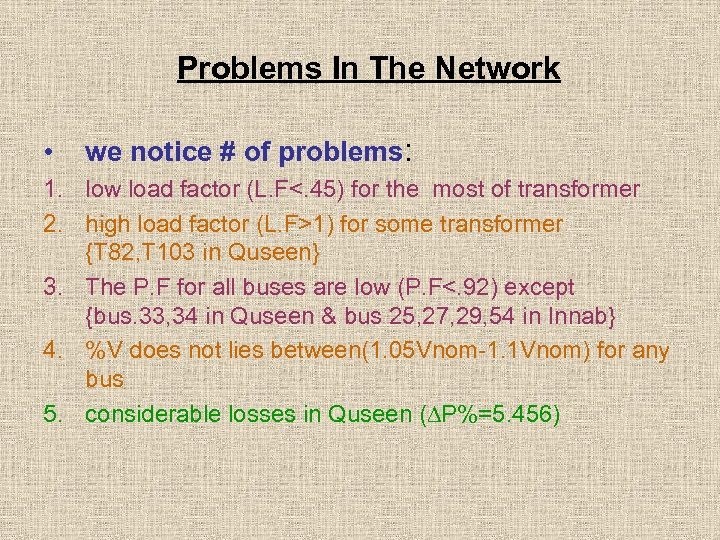 Problems In The Network

• we notice # of problems:

1. low load factor (L.F<.45) for the most of transformer
2. high load factor (L.F>1) for some transformer {T82,T103 in Quseen}
3. The P.F for all buses are low (P.F<.92) except {bus.33,34 in Quseen & bus 25,27,29,54 in Innab}
4. %V does not lies between(1.05Vnom-1.1Vnom) for any bus
5. considerable losses in Quseen ($\Delta$P%=5.456)